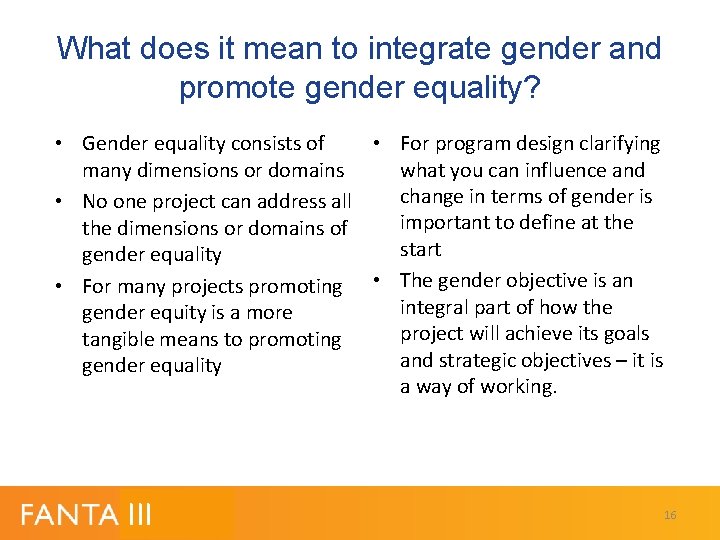 What does it mean to integrate gender and promote gender equality?

• Gender equality consists of many dimensions or domains
• No one project can address all the dimensions or domains of gender equality
• For many projects promoting gender equity is a more tangible means to promoting gender equality

• For program design clarifying what you can influence and change in terms of gender is important to define at the start
• The gender objective is an integral part of how the project will achieve its goals and strategic objectives – it is a way of working.

FANTA III

16